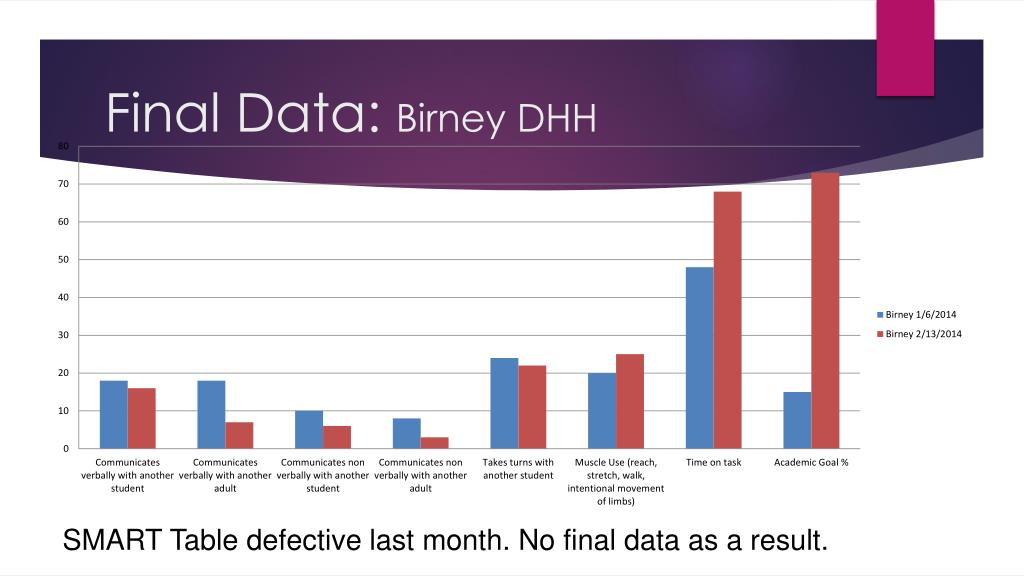 Final Data: Birney DHH

80
70
60
50
40
30
20
10
0

Communicates verbally with another student
Communicates verbally with another adult
Communicates non verbally with another student
Communicates non verbally with another adult
Takes turns with another student
Muscle Use (reach, stretch, walk, intentional movement of limbs)
Time on task
Academic Goal %

Birney 1/6/2014
Birney 2/13/2014

SMART Table defective last month. No final data as a result.